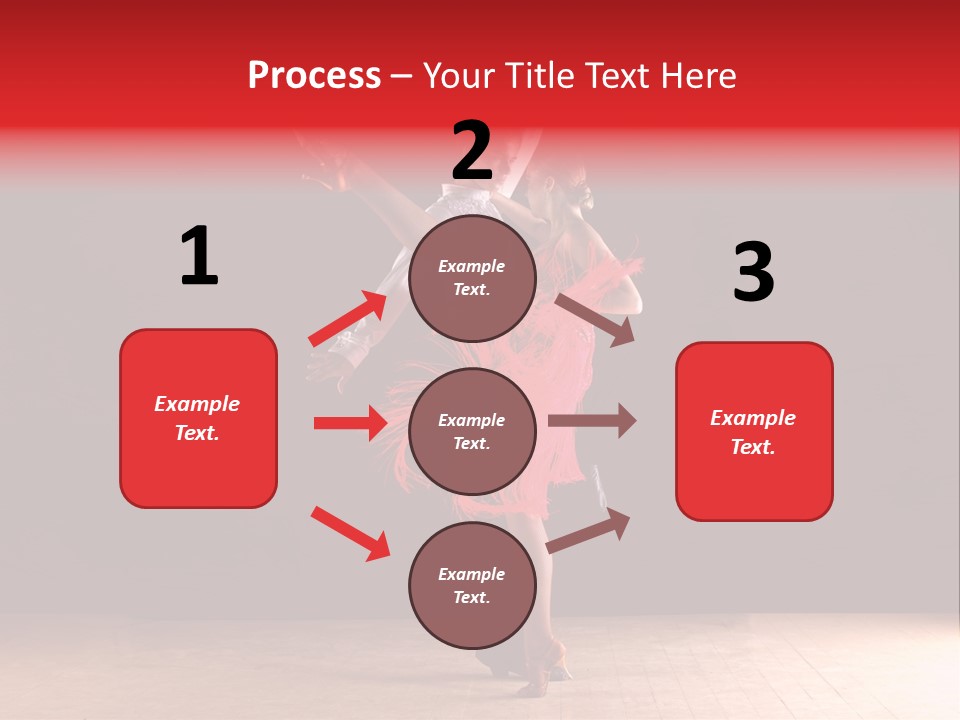 Process – Your Title Text Here

1

Example Text.

2

Example Text.

Example Text.

Example Text.

3

Example Text.